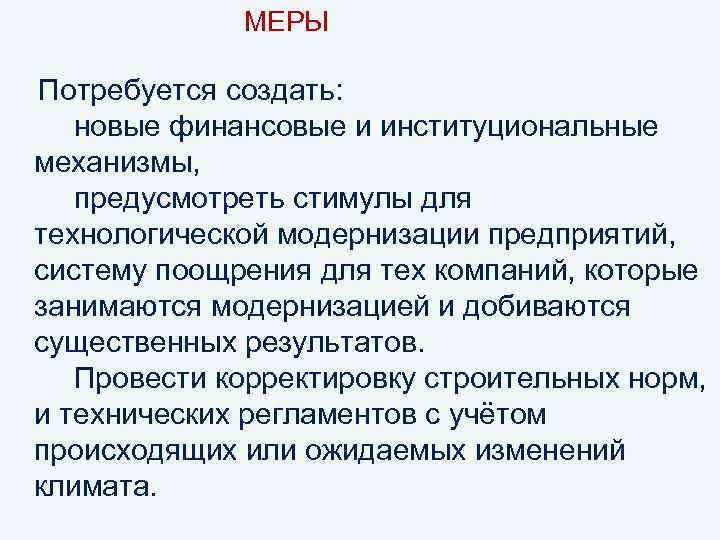 МЕРЫ

Потребуется создать:

новые финансовые и институциональные механизмы,

предусмотреть стимулы для технологической модернизации предприятий, систему поощрения для тех компаний, которые занимаются модернизацией и добиваются существенных результатов.

Провести корректировку строительных норм, и технических регламентов с учётом происходящих или ожидаемых изменений климата.